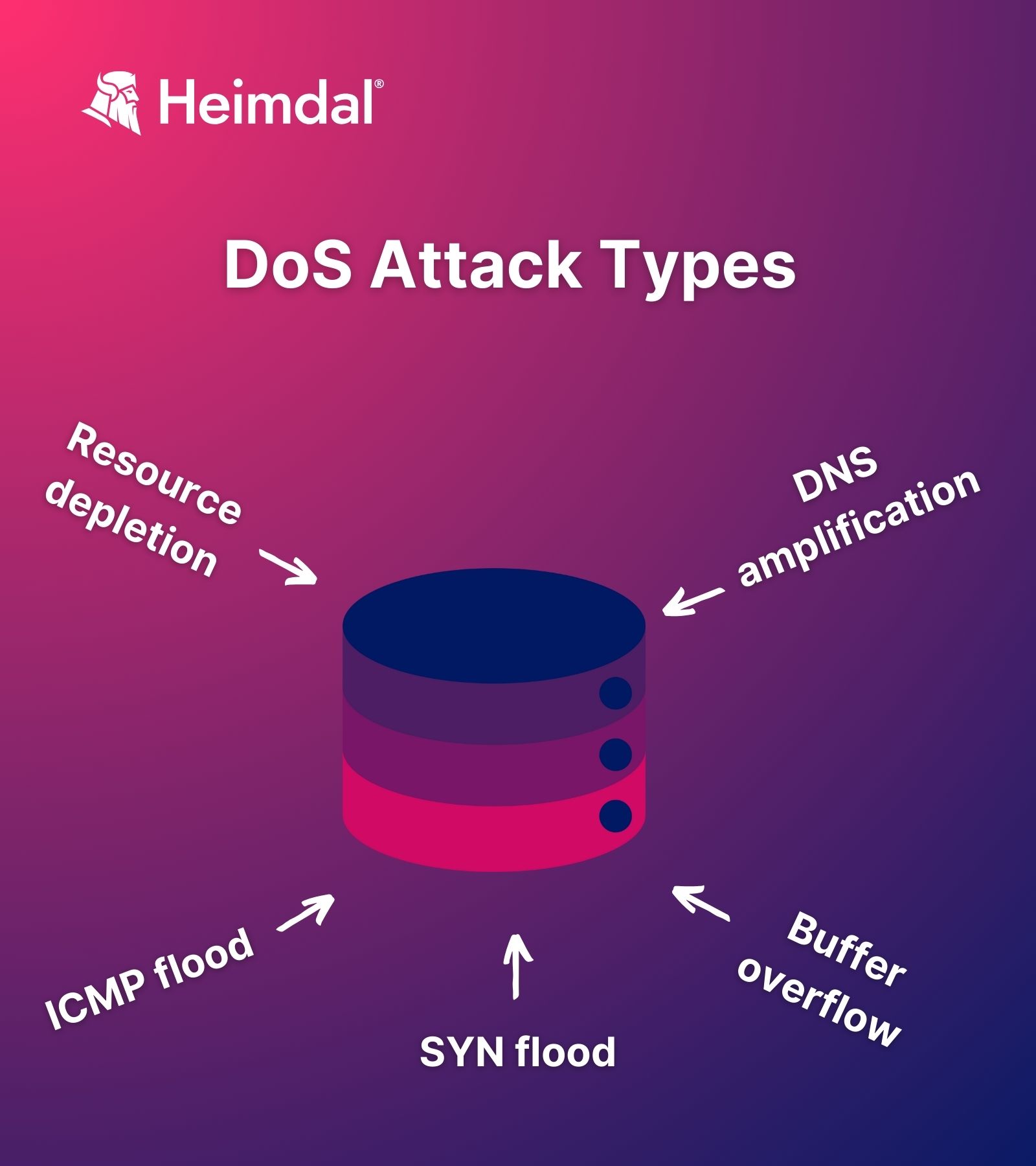 Heimdal®

DoS Attack Types

Resource depletion

DNS amplification

ICMP flood

SYN flood

Buffer overflow